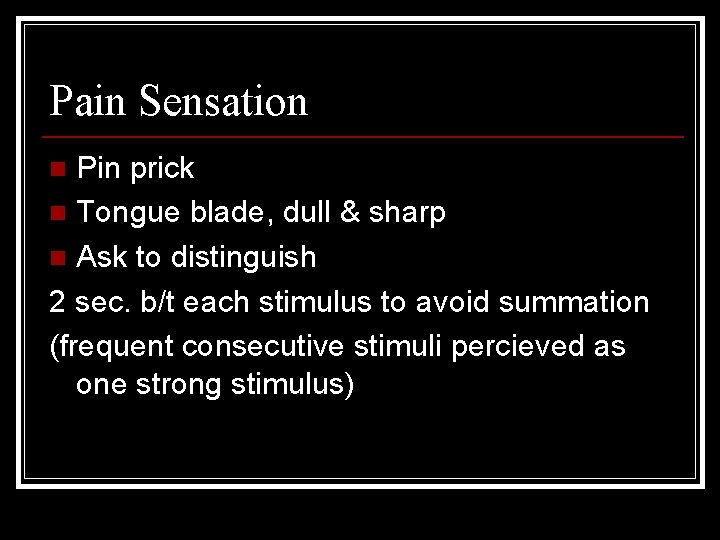 Pain Sensation

- Pin prick
- Tongue blade, dull & sharp
- Ask to distinguish

2 sec. b/t each stimulus to avoid summation
(frequent consecutive stimuli percieved as one strong stimulus)